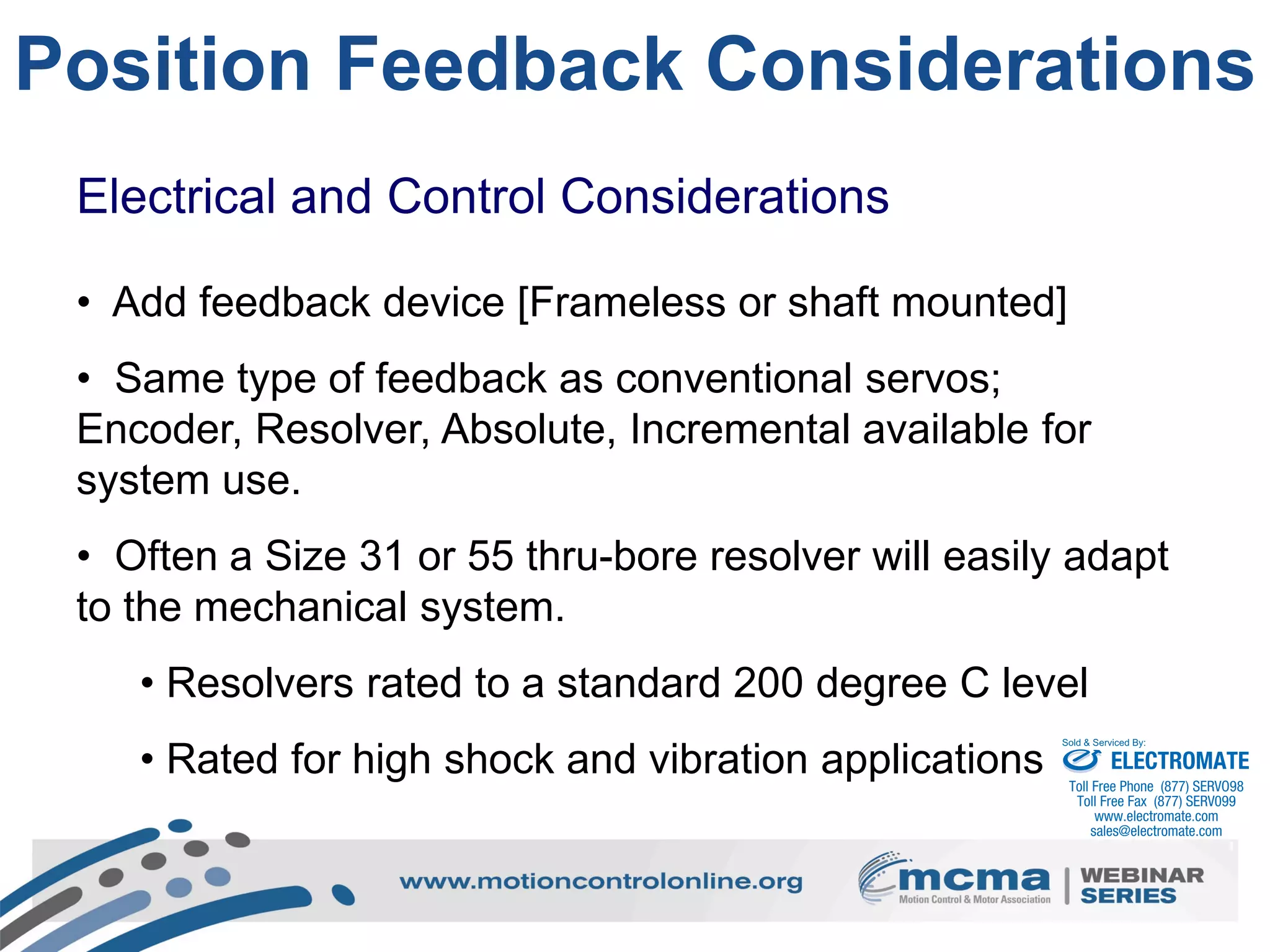 Position Feedback Considerations

Electrical and Control Considerations

• Add feedback device [Frameless or shaft mounted]

• Same type of feedback as conventional servos; Encoder, Resolver, Absolute, Incremental available for system use.

• Often a Size 31 or 55 thru-bore resolver will easily adapt to the mechanical system.

• Resolvers rated to a standard 200 degree C level

• Rated for high shock and vibration applications

Sold & Serviced By:
ELECTROMATE
Toll Free Phone (877) SERVO98
Toll Free Fax (877) SERV099
www.electromate.com
sales@electromate.com

www.motioncontrolonline.org

mcma
Motion Control & Motor Association
WEBINAR SERIES